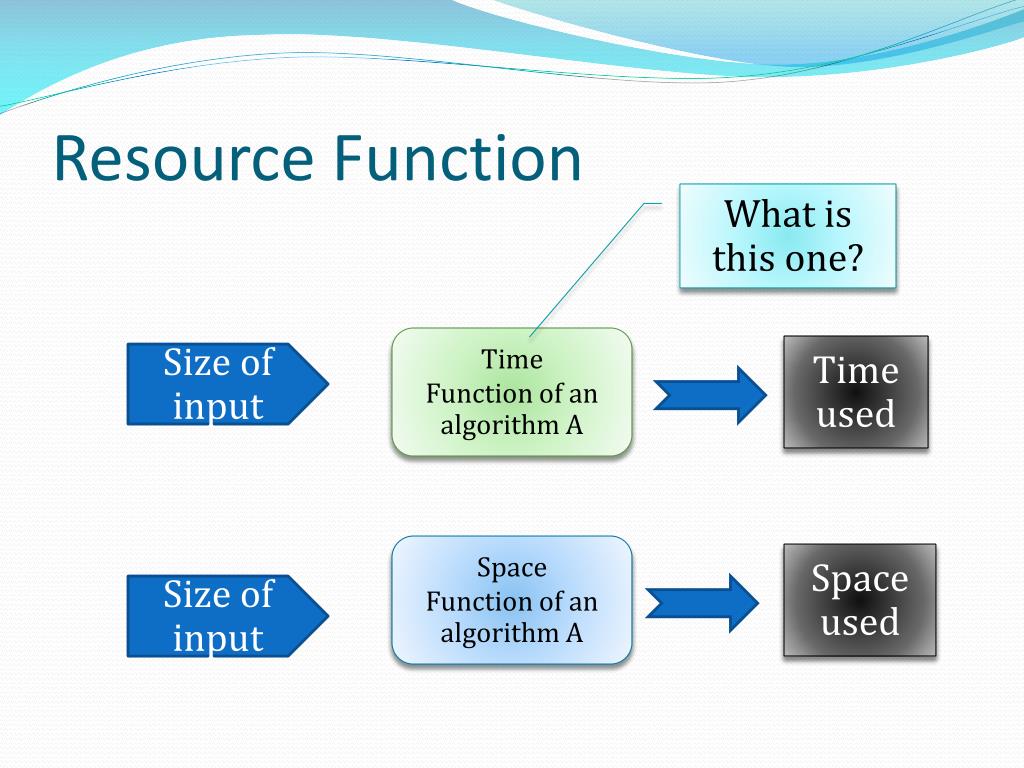 Resource Function

What is this one?

Size of input

Time
Function of an algorithm A

Time used

Size of input

Space
Function of an algorithm A

Space used